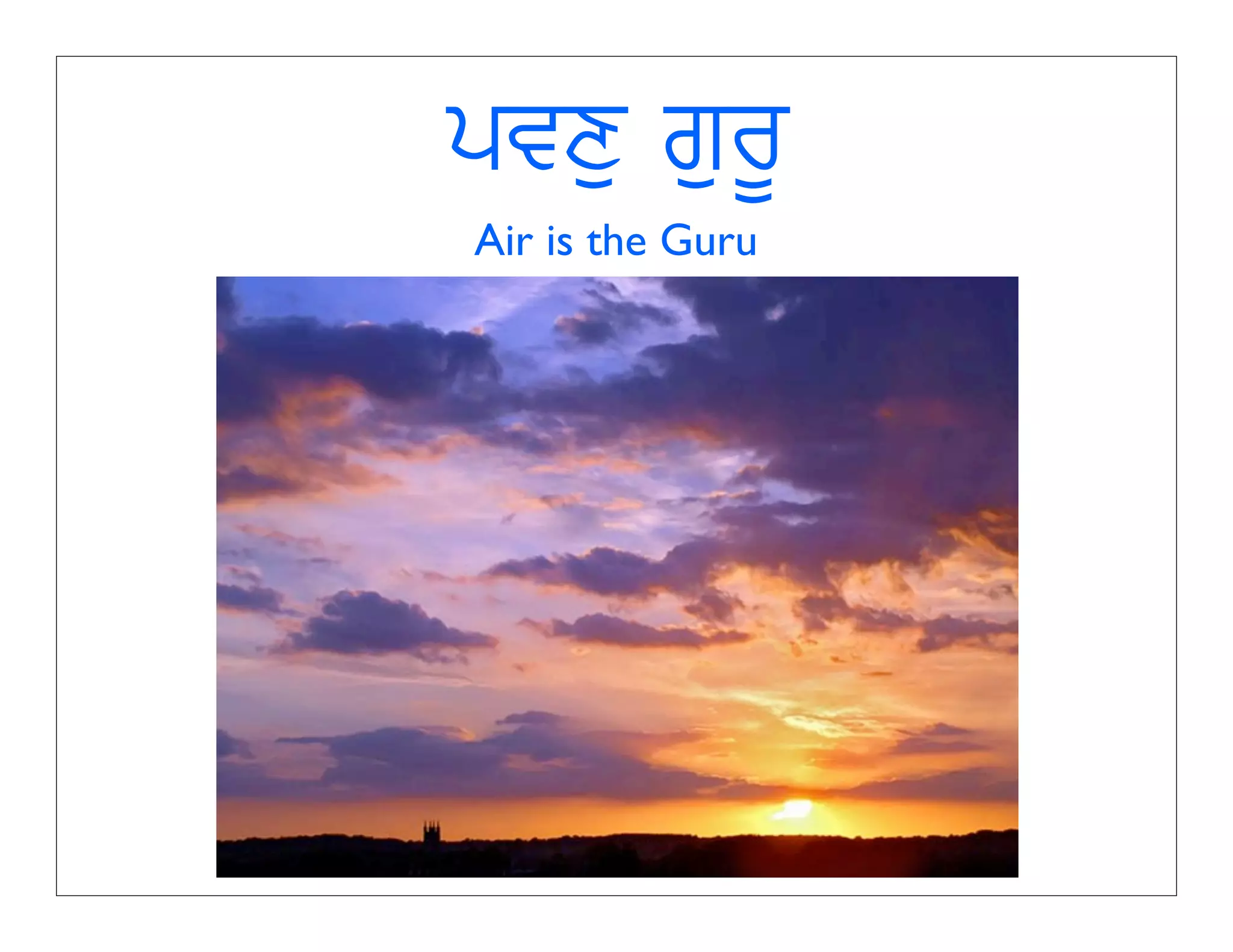 ਪਵਣੁ ਗੁਰੂ

Air is the Guru